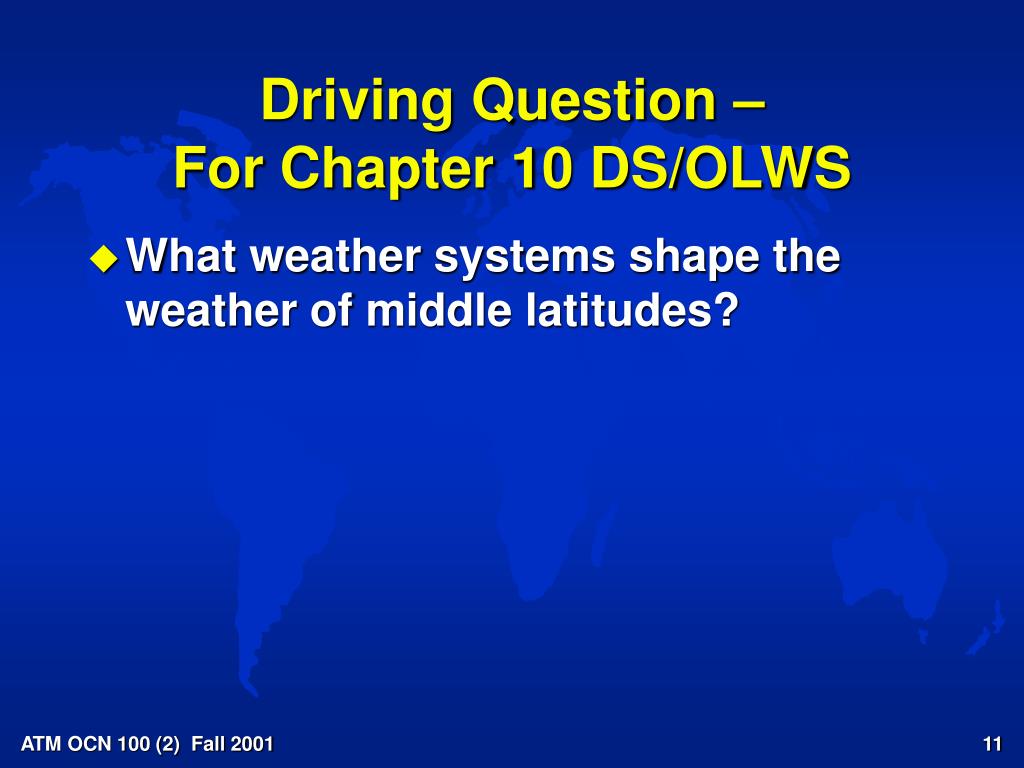 Driving Question –
For Chapter 10 DS/OLWS

What weather systems shape the weather of middle latitudes?

ATM OCN 100 (2) Fall 2001

11